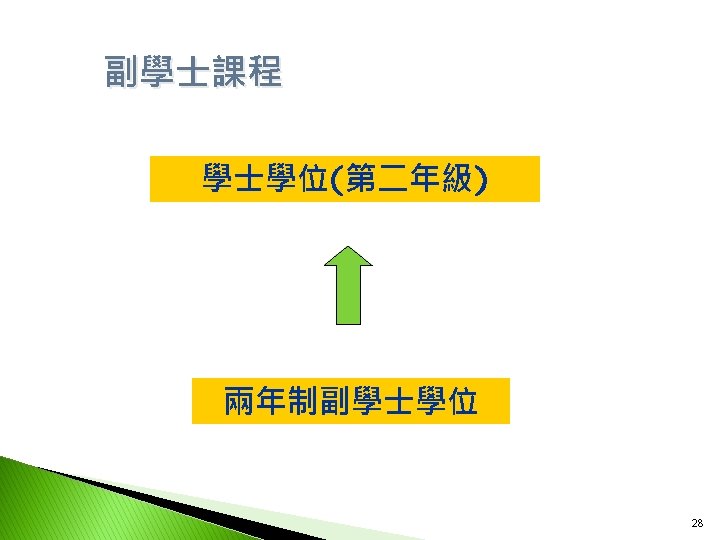 副學士課程

學士學位(第二年級)

兩年制副學士學位

28